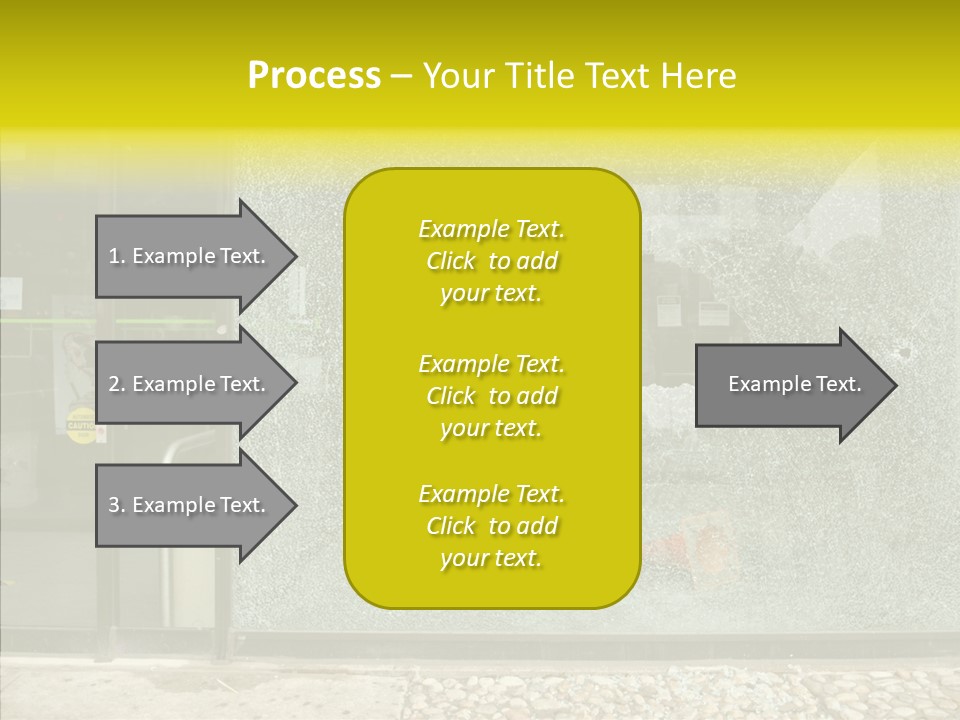 Process – Your Title Text Here

1. Example Text.

2. Example Text.

3. Example Text.

Example Text. Click to add your text.

Example Text. Click to add your text.

Example Text. Click to add your text.

Example Text.

CAUTION